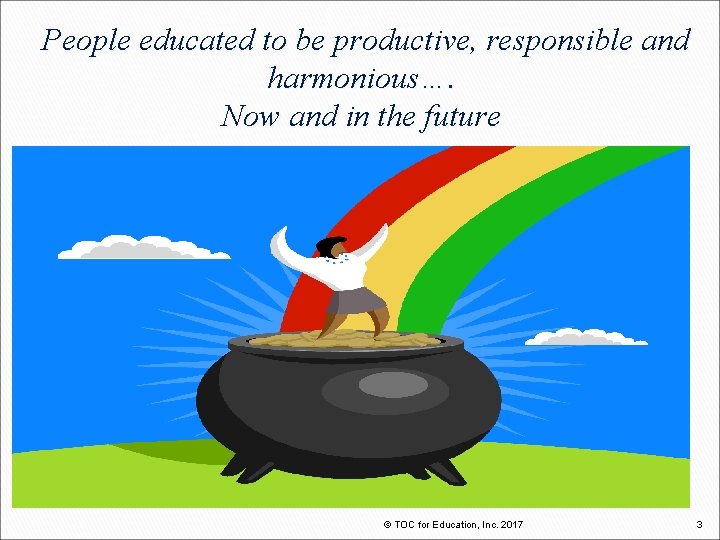 People educated to be productive, responsible and harmonious….
Now and in the future

© TOC for Education, Inc. 2017

3